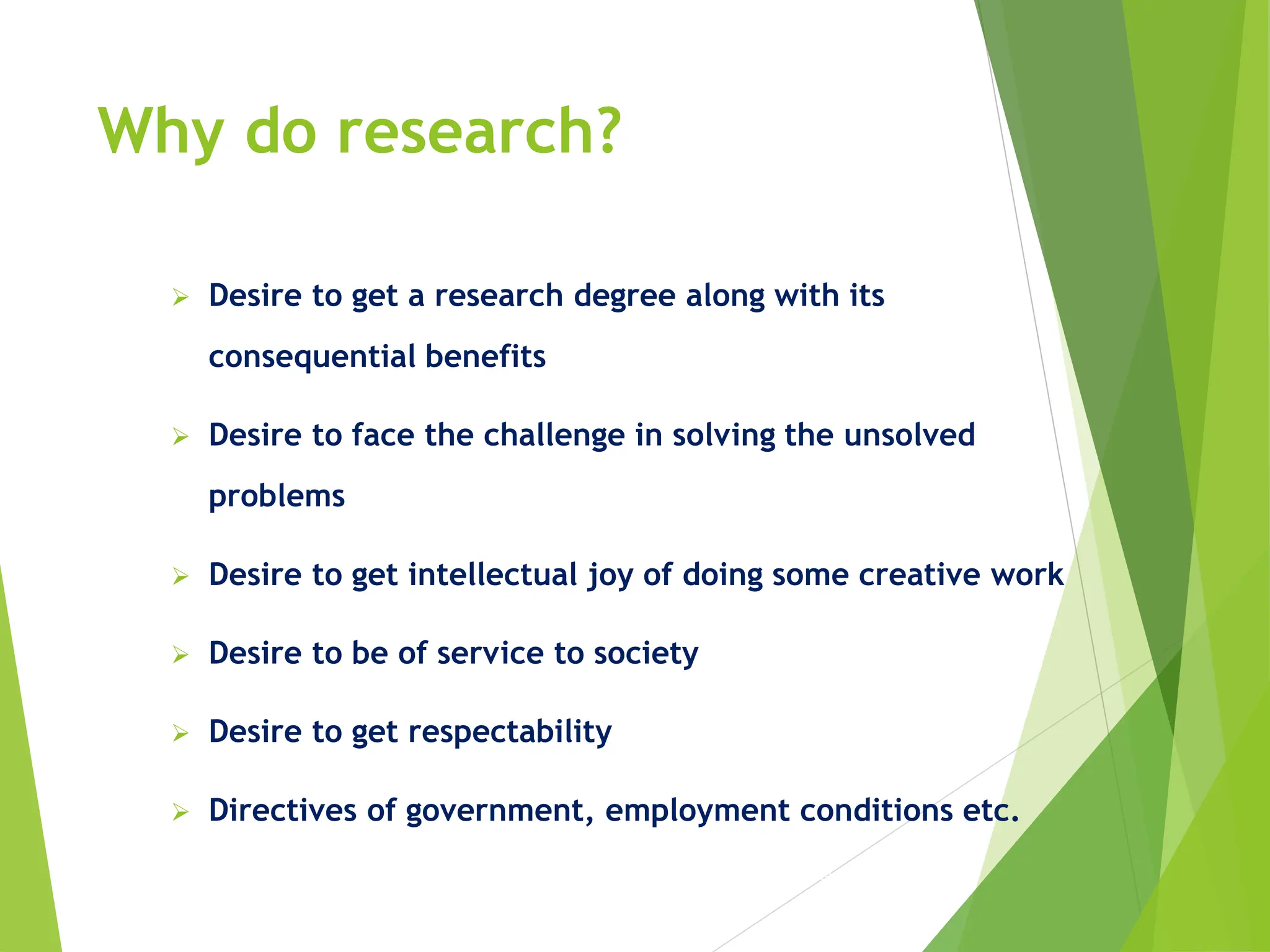 Why do research?

➢ Desire to get a research degree along with its consequential benefits

➢ Desire to face the challenge in solving the unsolved problems

➢ Desire to get intellectual joy of doing some creative work

➢ Desire to be of service to society

➢ Desire to get respectability

➢ Directives of government, employment conditions etc.